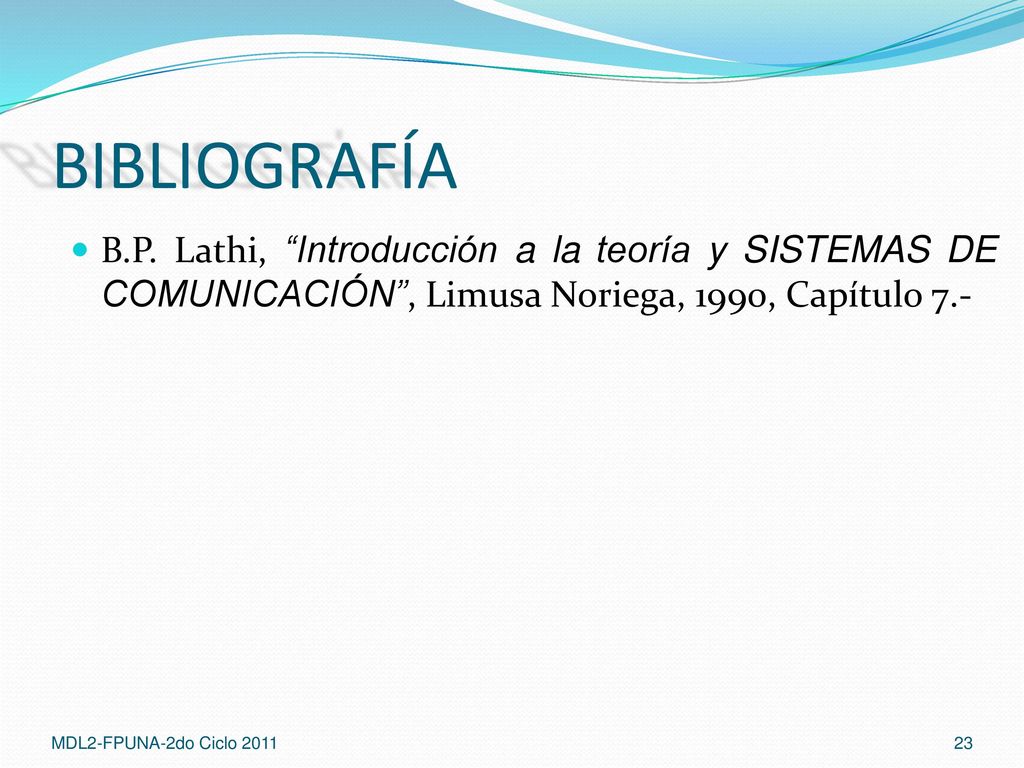 BIBLIOGRAFÍA

B.P. Lathi, “Introducción a la teoría y SISTEMAS DE COMUNICACIÓN”, Limusa Noriega, 1990, Capítulo 7.-

MDL2-FPUNA-2do Ciclo 2011

23